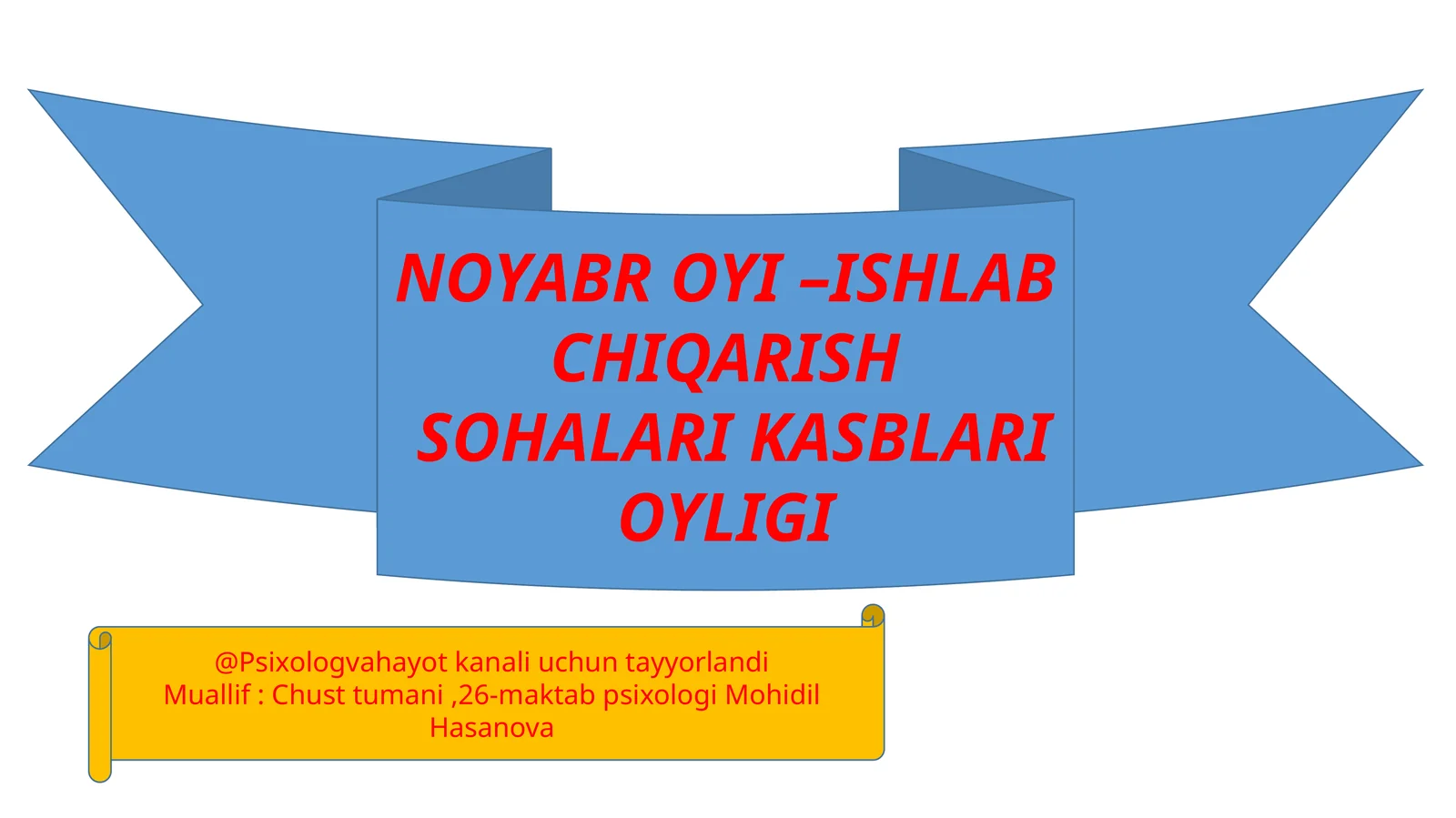 NOYABR OYI –ISHLAB CHIQARISH SOHALARI KASBLARI OYLIGI

@Psixologvahayot kanali uchun tayyorlandi
Muallif : Chust tumani ,26-maktab psixologi Mohidil Hasanova